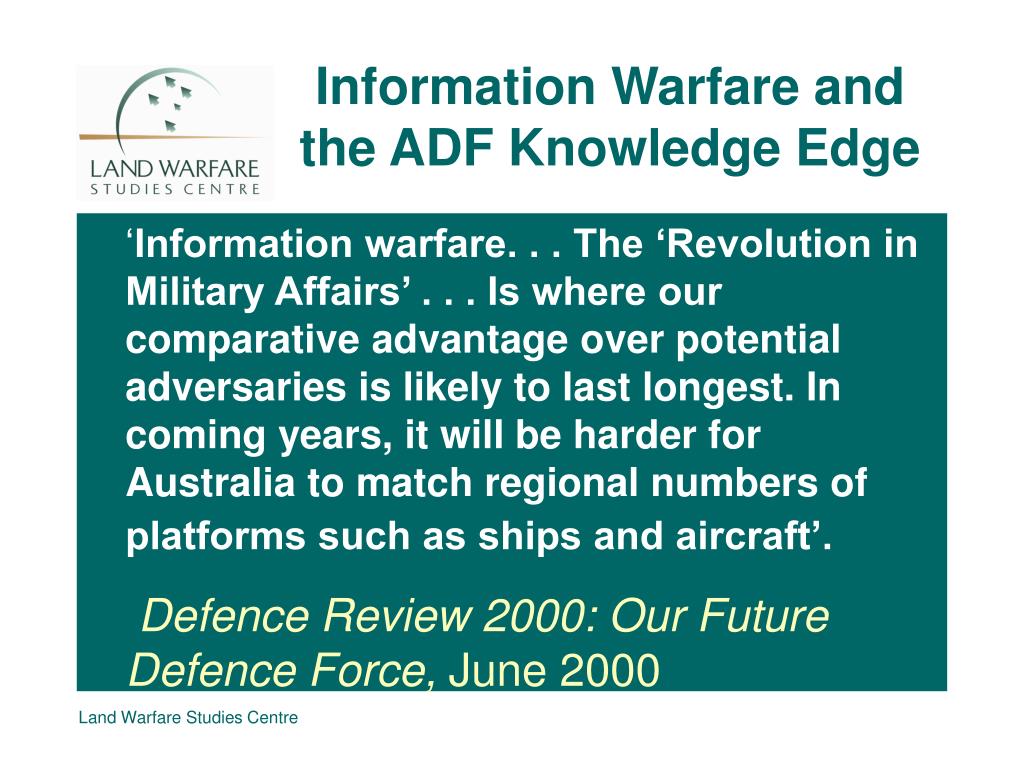 LAND WARFARE
STUDIES CENTRE

Information Warfare and the ADF Knowledge Edge

‘Information warfare. . . The ‘Revolution in Military Affairs’ . . . Is where our comparative advantage over potential adversaries is likely to last longest. In coming years, it will be harder for Australia to match regional numbers of platforms such as ships and aircraft’.

Defence Review 2000: Our Future Defence Force, June 2000

Land Warfare Studies Centre